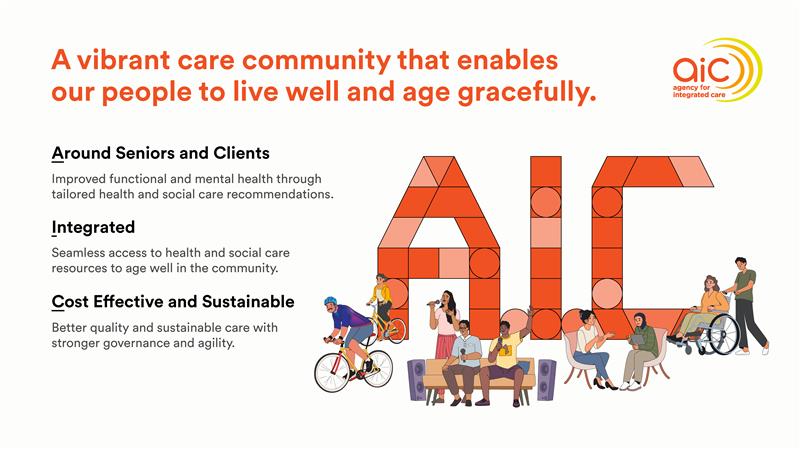 A vibrant care community that enables our people to live well and age gracefully.

aic
agency for integrated care

Around Seniors and Clients

Improved functional and mental health through tailored health and social care recommendations.

Integrated

Seamless access to health and social care resources to age well in the community.

Cost Effective and Sustainable

Better quality and sustainable care with stronger governance and agility.

AIC